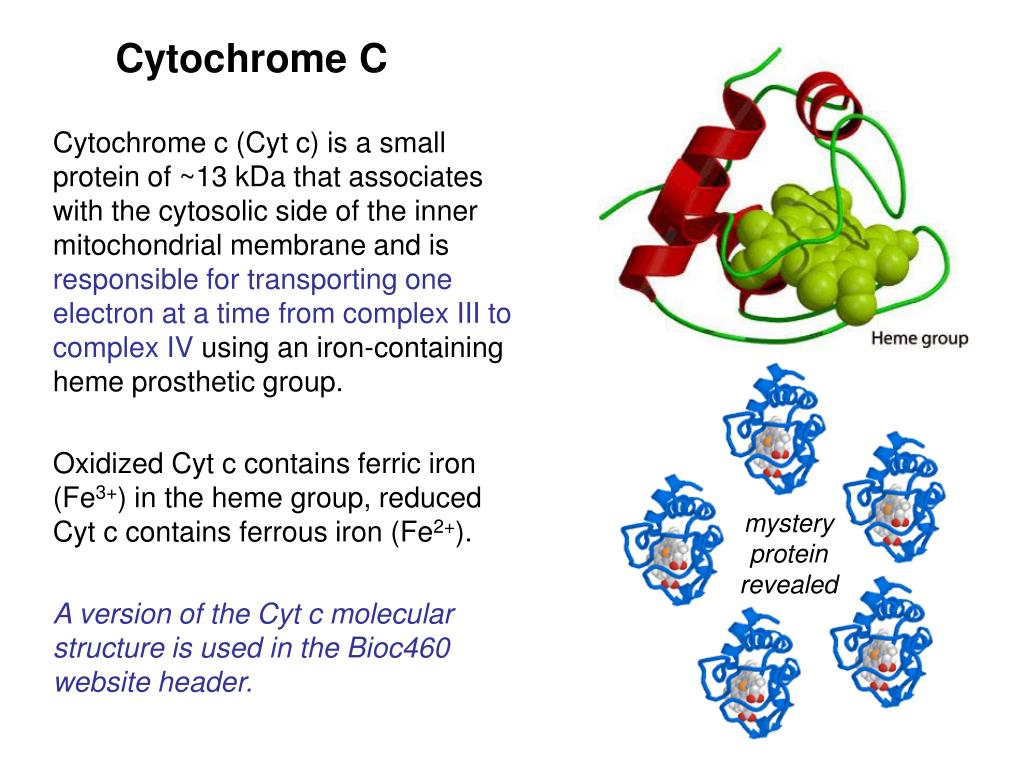 Cytochrome C

Cytochrome c (Cyt c) is a small protein of ~13 kDa that associates with the cytosolic side of the inner mitochondrial membrane and is responsible for transporting one electron at a time from complex III to complex IV using an iron-containing heme prosthetic group.

Oxidized Cyt c contains ferric iron ($Fe^{3+}$) in the heme group, reduced Cyt c contains ferrous iron ($Fe^{2+}$).

A version of the Cyt c molecular structure is used in the Bioc460 website header.

Heme group

mystery protein revealed